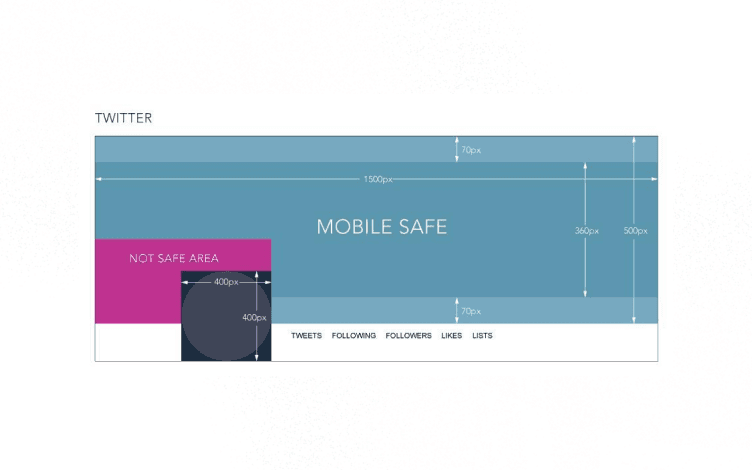 TWITTER

70px

1500px

MOBILE SAFE

360px

500px

NOT SAFE AREA

400px

400px

70px

TWEETS FOLLOWING FOLLOWERS LIKES LISTS